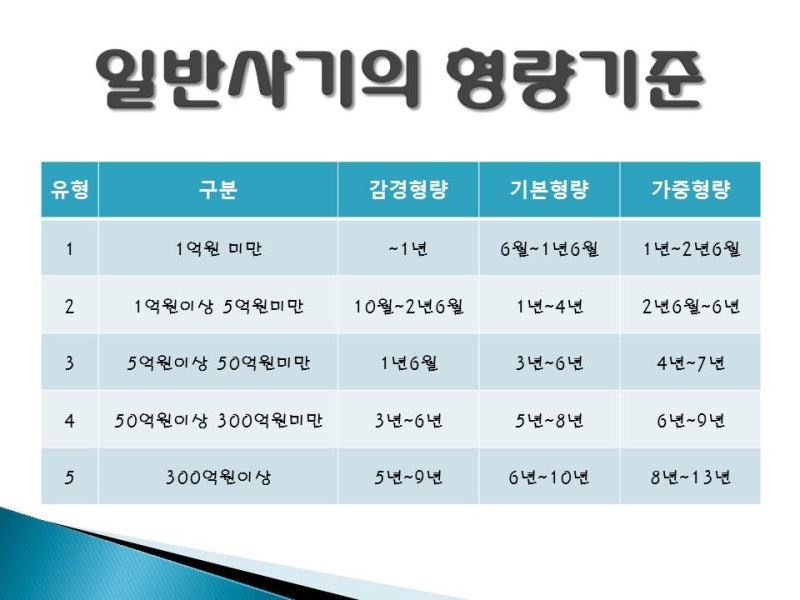 일반사기의 형량기준

| 유형 | 구분 | 감경형량 | 기본형량 | 가중형량 |
|---|---|---|---|---|
| 1 | 1억원 미만 | ~1년 | 6월~1년6월 | 1년~2년6월 |
| 2 | 1억원이상 5억원미만 | 10월~2년6월 | 1년~4년 | 2년6월~6년 |
| 3 | 5억원이상 50억원미만 | 1년6월 | 3년~6년 | 4년~7년 |
| 4 | 50억원이상 300억원미만 | 3년~6년 | 5년~8년 | 6년~9년 |
| 5 | 300억원이상 | 5년~9년 | 6년~10년 | 8년~13년 |